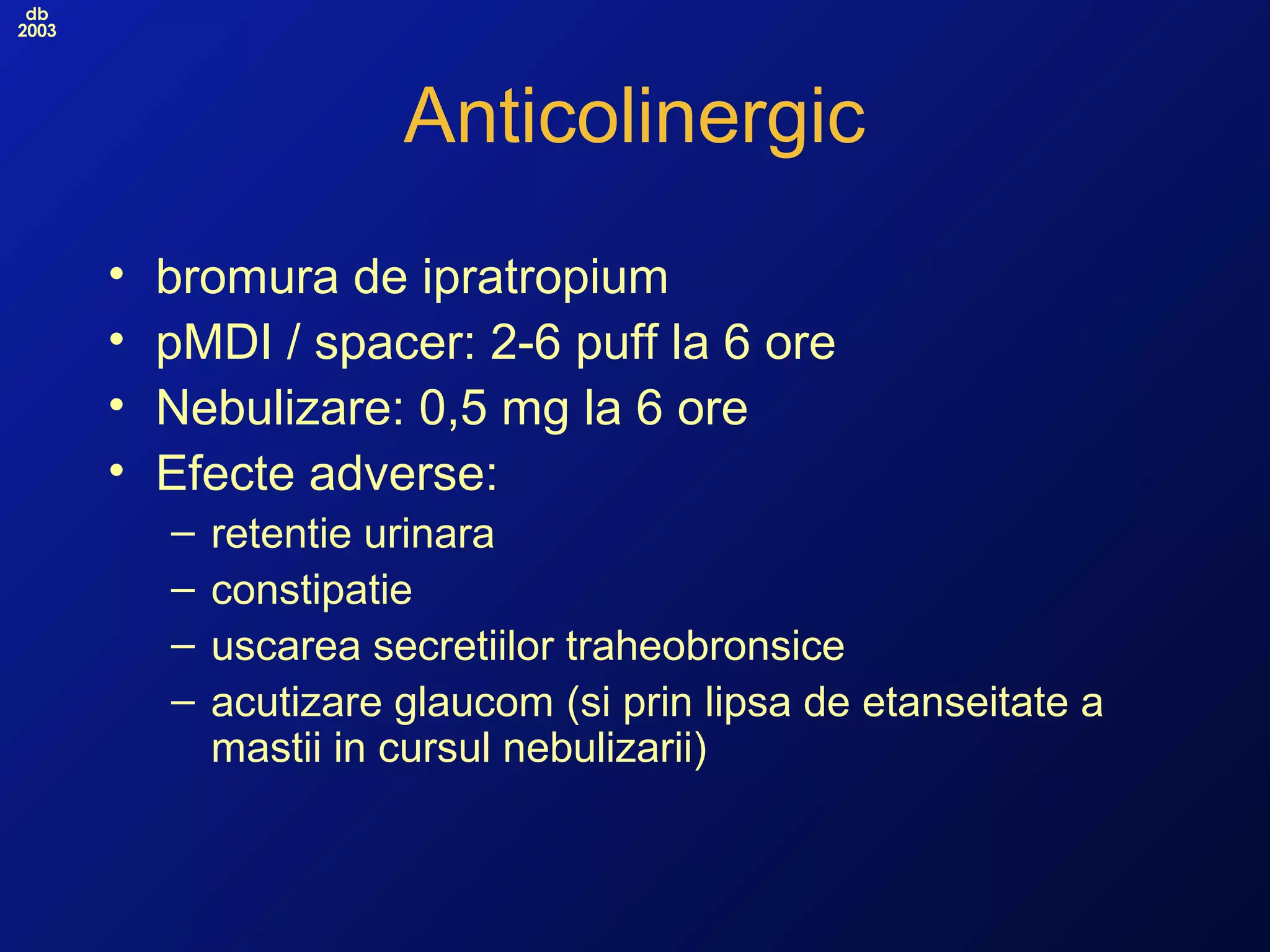 db
2003

Anticolinergic

• bromura de ipratropium
• pMDI / spacer: 2-6 puff la 6 ore
• Nebulizare: 0,5 mg la 6 ore
• Efecte adverse:
– retentie urinara
– constipatie
– uscarea secretiilor traheobronsice
– acutizare glaucom (si prin lipsa de etanseitate a mastii in cursul nebulizarii)